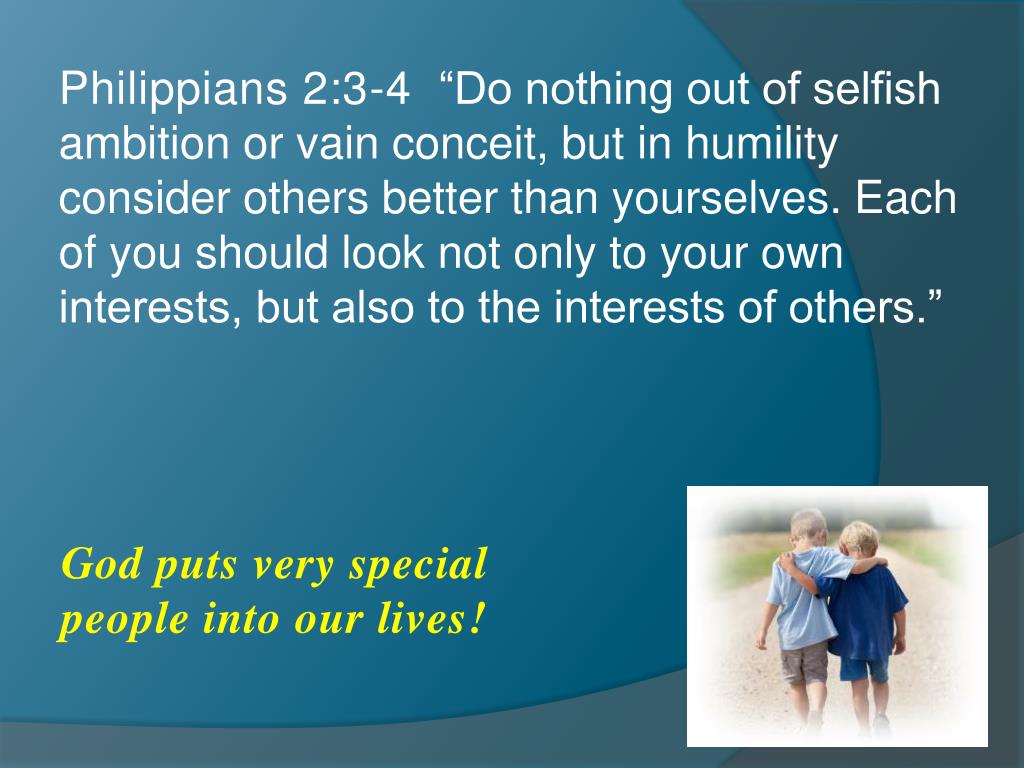 Philippians 2:3-4 “Do nothing out of selfish ambition or vain conceit, but in humility consider others better than yourselves. Each of you should look not only to your own interests, but also to the interests of others.”

God puts very special people into our lives!